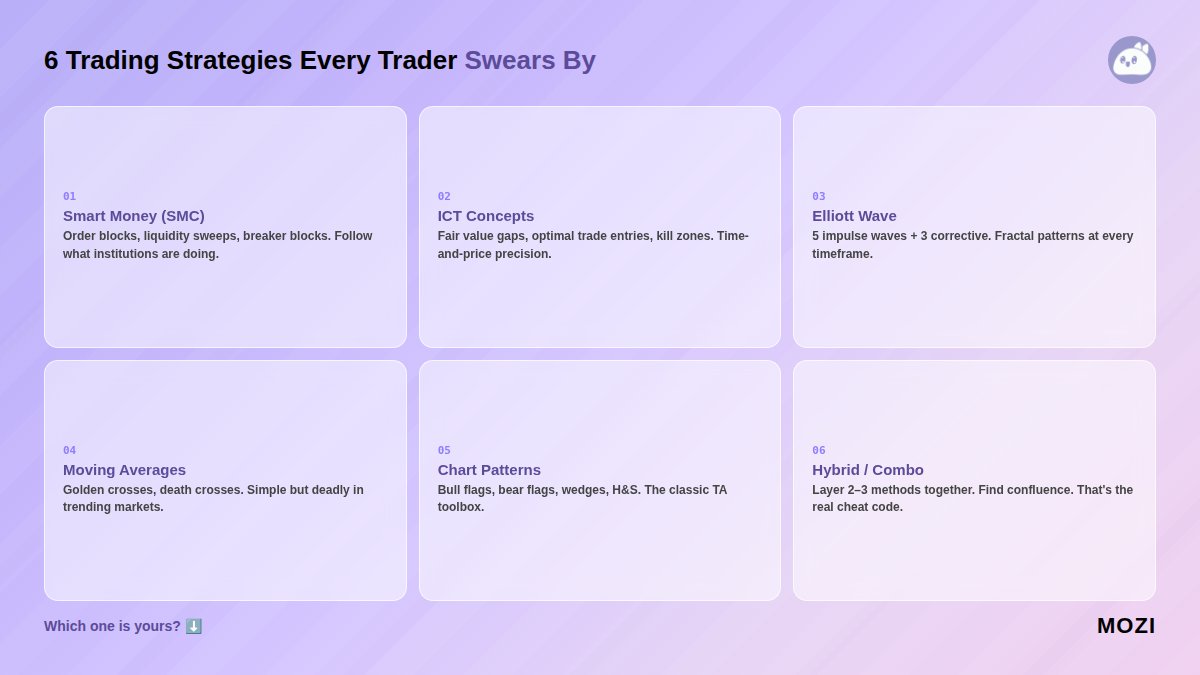 6 Trading Strategies Every Trader Swears By

01
Smart Money (SMC)
Order blocks, liquidity sweeps, breaker blocks. Follow what institutions are doing.

02
ICT Concepts
Fair value gaps, optimal trade entries, kill zones. Time-and-price precision.

03
Elliott Wave
5 impulse waves + 3 corrective. Fractal patterns at every timeframe.

04
Moving Averages
Golden crosses, death crosses. Simple but deadly in trending markets.

05
Chart Patterns
Bull flags, bear flags, wedges, H&S. The classic TA toolbox.

06
Hybrid / Combo
Layer 2–3 methods together. Find confluence. That's the real cheat code.

Which one is yours? ⬇️

MOZI